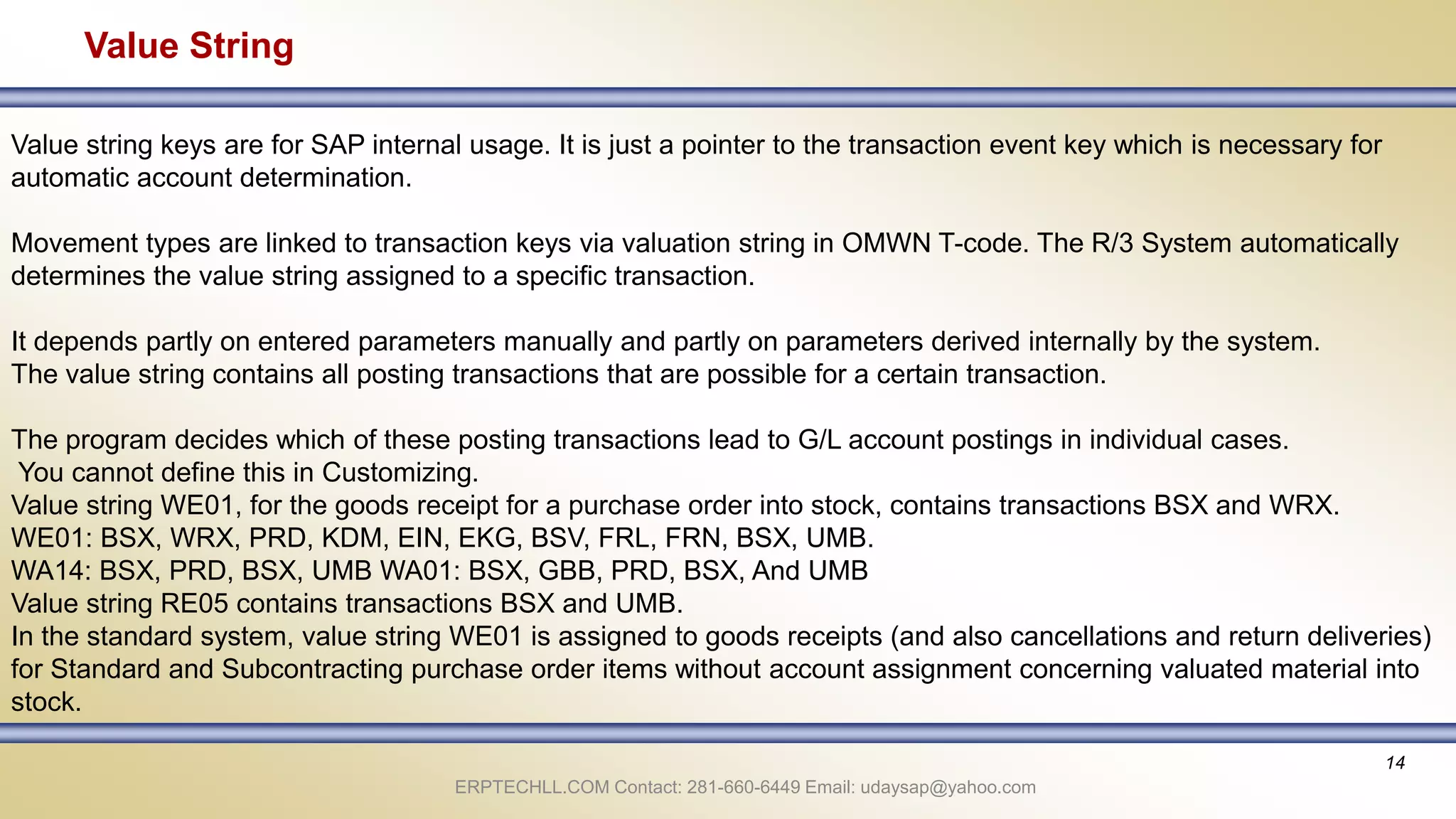 Value String

Value string keys are for SAP internal usage. It is just a pointer to the transaction event key which is necessary for automatic account determination.

Movement types are linked to transaction keys via valuation string in OMWN T-code. The R/3 System automatically determines the value string assigned to a specific transaction.

It depends partly on entered parameters manually and partly on parameters derived internally by the system.
The value string contains all posting transactions that are possible for a certain transaction.

The program decides which of these posting transactions lead to G/L account postings in individual cases.
You cannot define this in Customizing.
Value string WE01, for the goods receipt for a purchase order into stock, contains transactions BSX and WRX.
WE01: BSX, WRX, PRD, KDM, EIN, EKG, BSV, FRL, FRN, BSX, UMB.
WA14: BSX, PRD, BSX, UMB WA01: BSX, GBB, PRD, BSX, And UMB
Value string RE05 contains transactions BSX and UMB.
In the standard system, value string WE01 is assigned to goods receipts (and also cancellations and return deliveries) for Standard and Subcontracting purchase order items without account assignment concerning valuated material into stock.

14

ERPTECHLL.COM Contact: 281-660-6449 Email: udaysap@yahoo.com